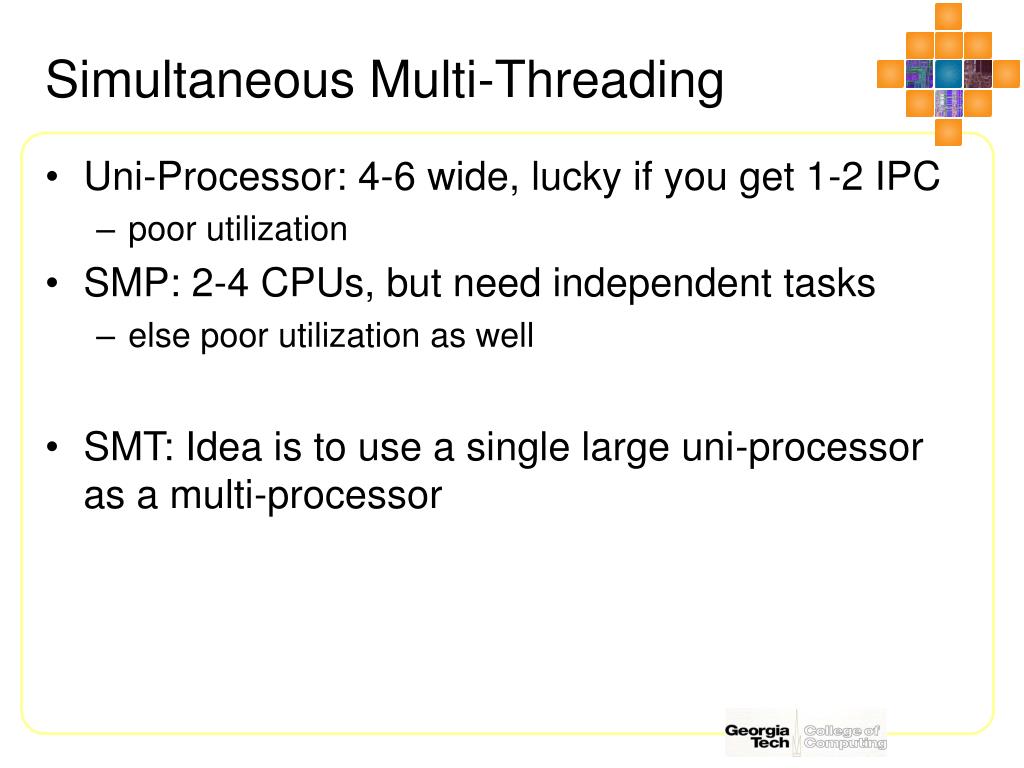 Simultaneous Multi-Threading

• Uni-Processor: 4-6 wide, lucky if you get 1-2 IPC
  – poor utilization
• SMP: 2-4 CPUs, but need independent tasks
  – else poor utilization as well

• SMT: Idea is to use a single large uni-processor as a multi-processor

Georgia Tech College of Computing